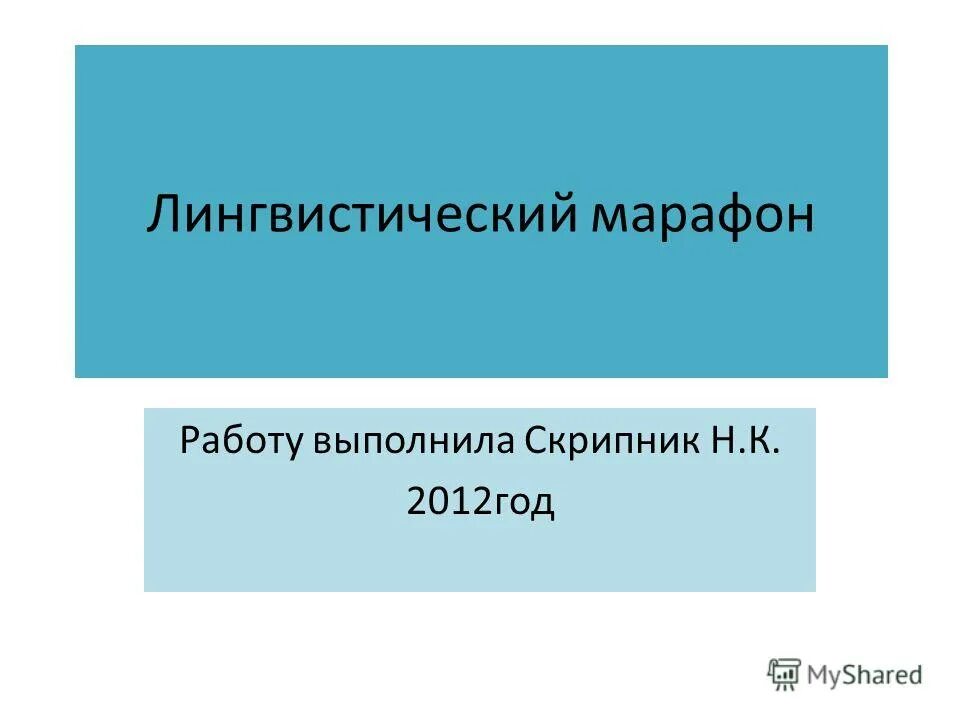 Лингвистический марафон

Работу выполнила Скрипник Н.К.
2012год

MyShared